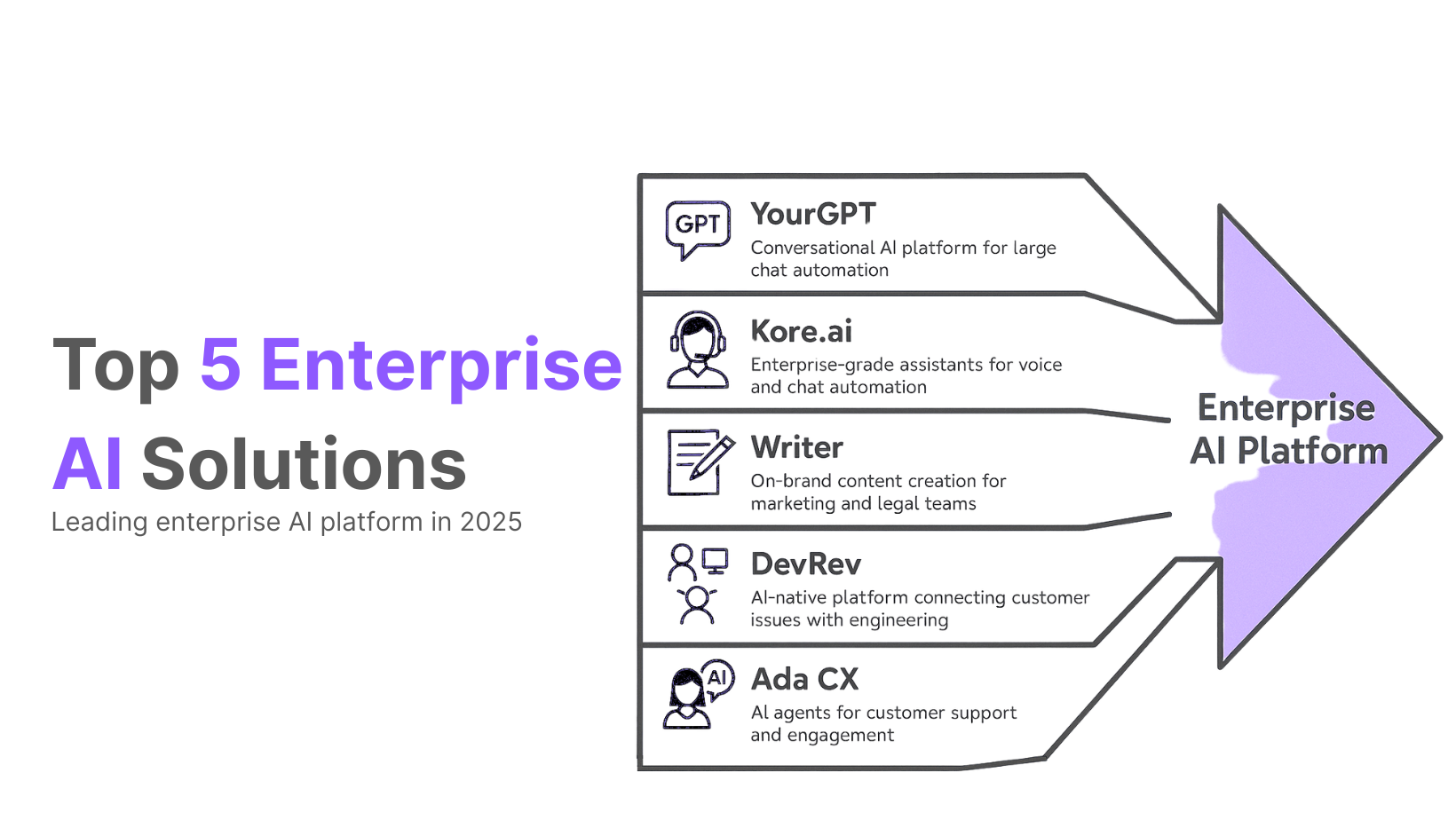 Top 5 Enterprise AI Solutions
Leading enterprise AI platform in 2025

GPT
YourGPT
Conversational AI platform for large chat automation

Kore.ai
Enterprise-grade assistants for voice and chat automation

Writer
On-brand content creation for marketing and legal teams

DevRev
AI-native platform connecting customer issues with engineering

AI
Ada CX
AI agents for customer support and engagement

Enterprise AI Platform